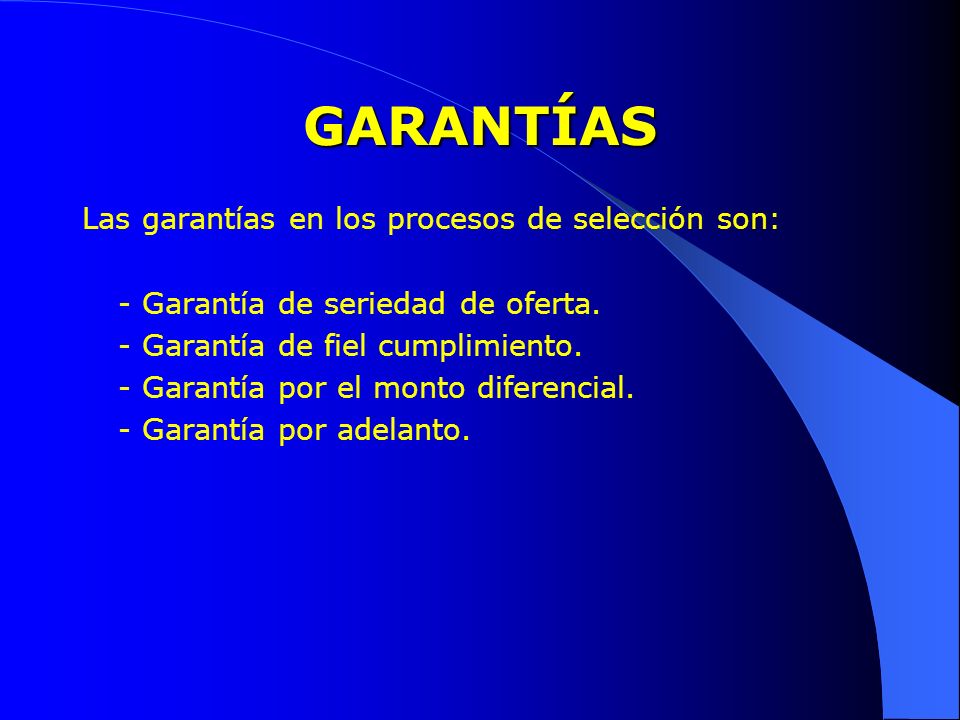 GARANTÍAS

Las garantías en los procesos de selección son:

- Garantía de seriedad de oferta.
- Garantía de fiel cumplimiento.
- Garantía por el monto diferencial.
- Garantía por adelanto.